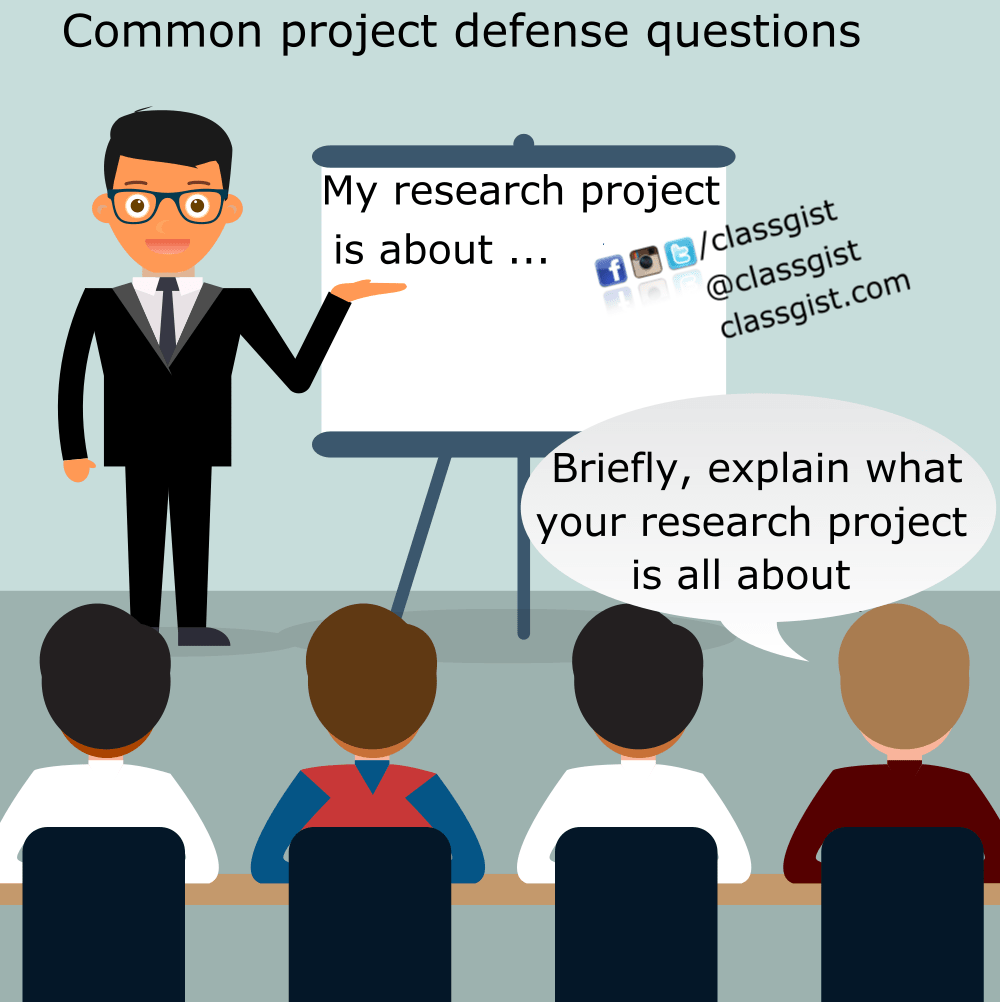 Common project defense questions

My research project is about ...

/classgist
@classgist
classgist.com

Briefly, explain what your research project is all about